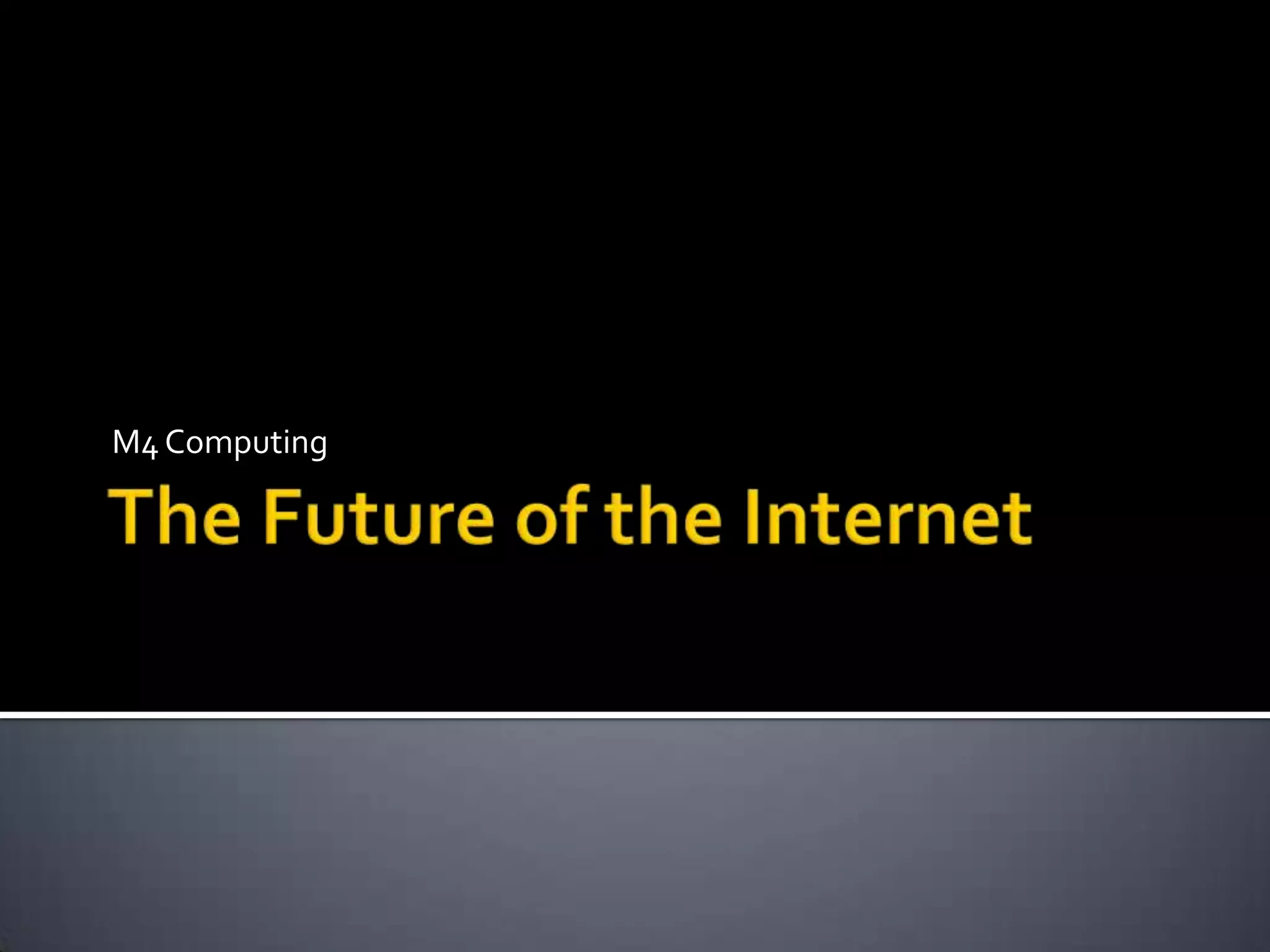 M4 Computing

The Future of the Internet